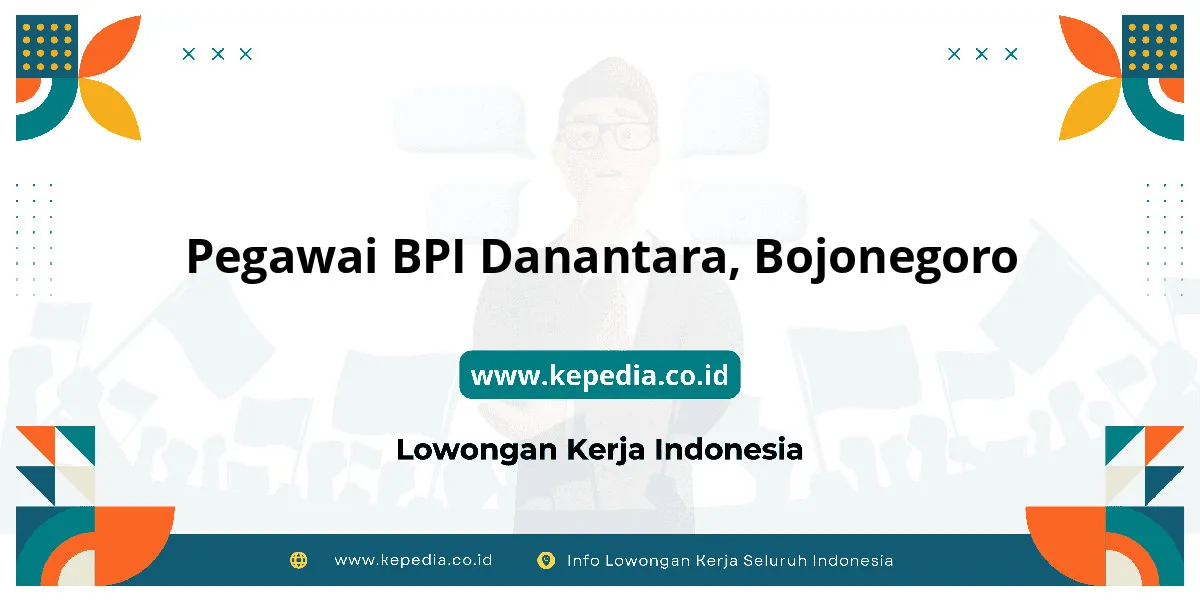 Pegawai BPI Danantara, Bojonegoro

www.kepedia.co.id

Lowongan Kerja Indonesia

www.kepedia.co.id Info Lowongan Kerja Seluruh Indonesia